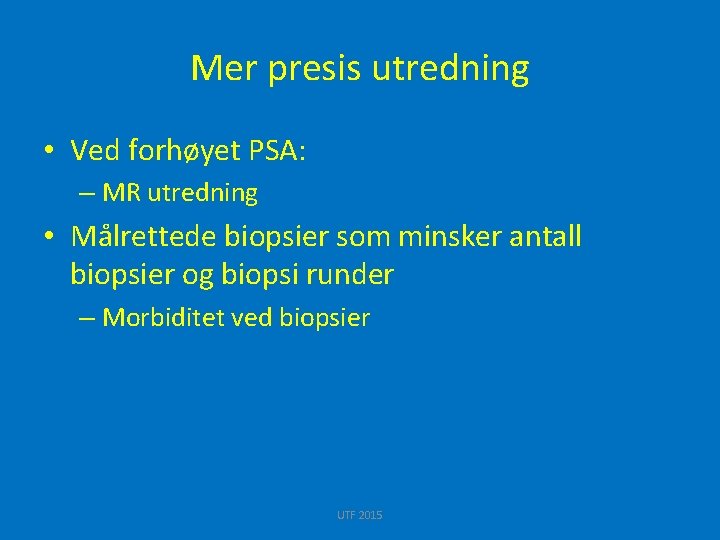 Mer presis utredning

• Ved forhøyet PSA:
– MR utredning
• Målrettede biopsier som minsker antall biopsier og biopsi runder
– Morbiditet ved biopsier

UTF 2015